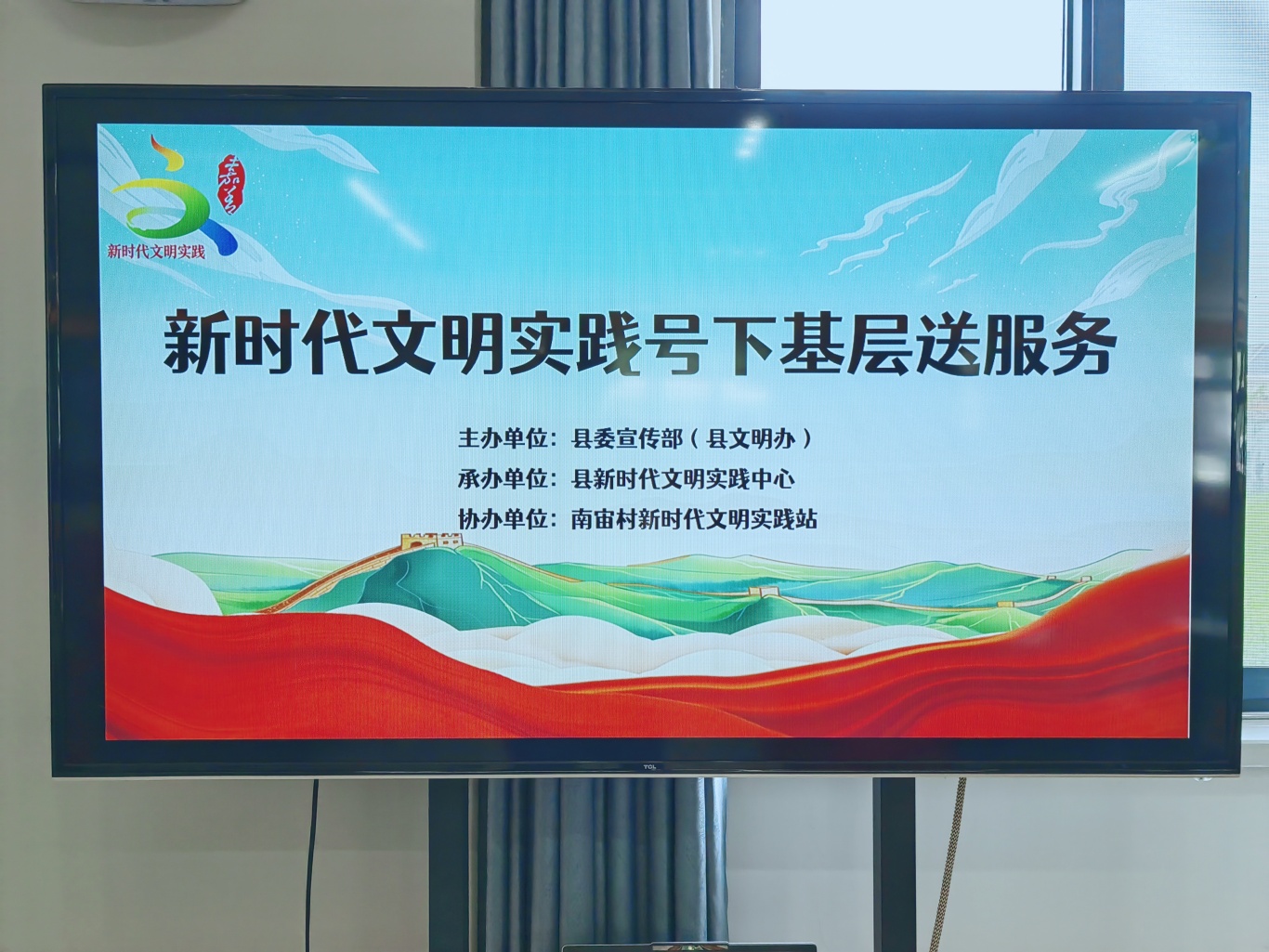 嘉善

新时代文明实践

新时代文明实践号下基层送服务

主办单位：县委宣传部（县文明办）
承办单位：县新时代文明实践中心
协办单位：南宙村新时代文明实践站

TCL